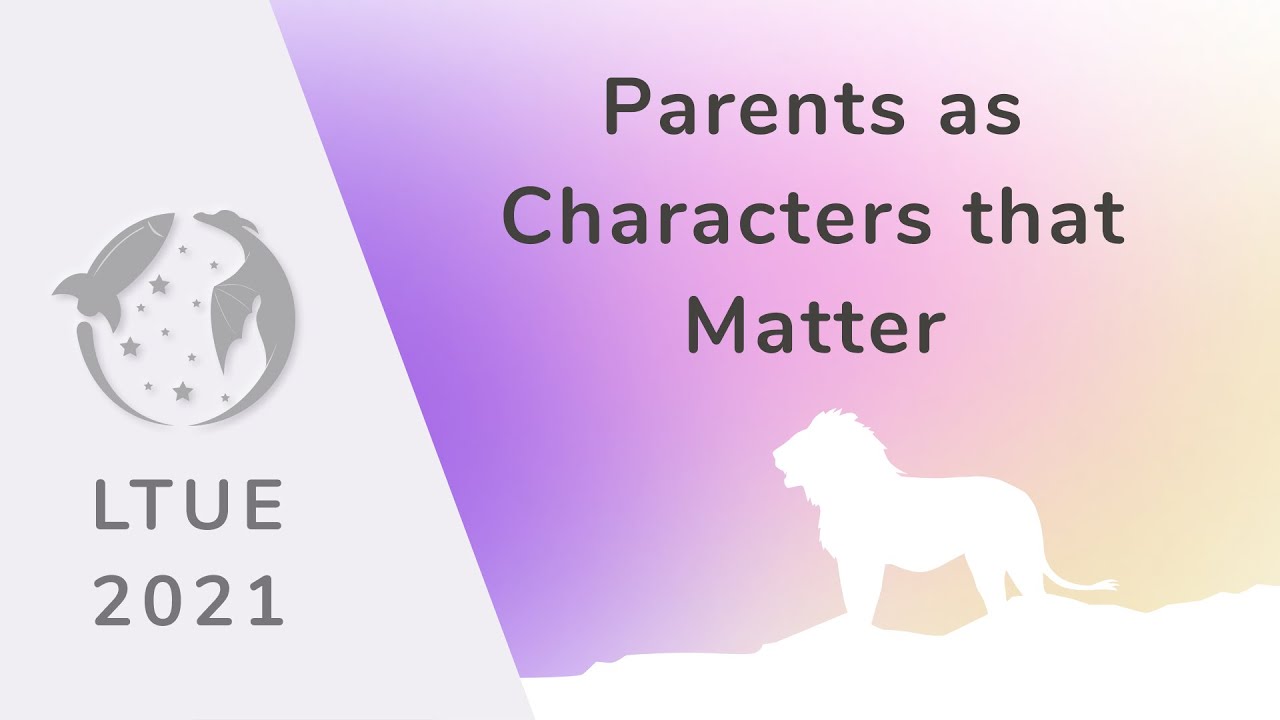 LTUE
2021

Parents as Characters that Matter